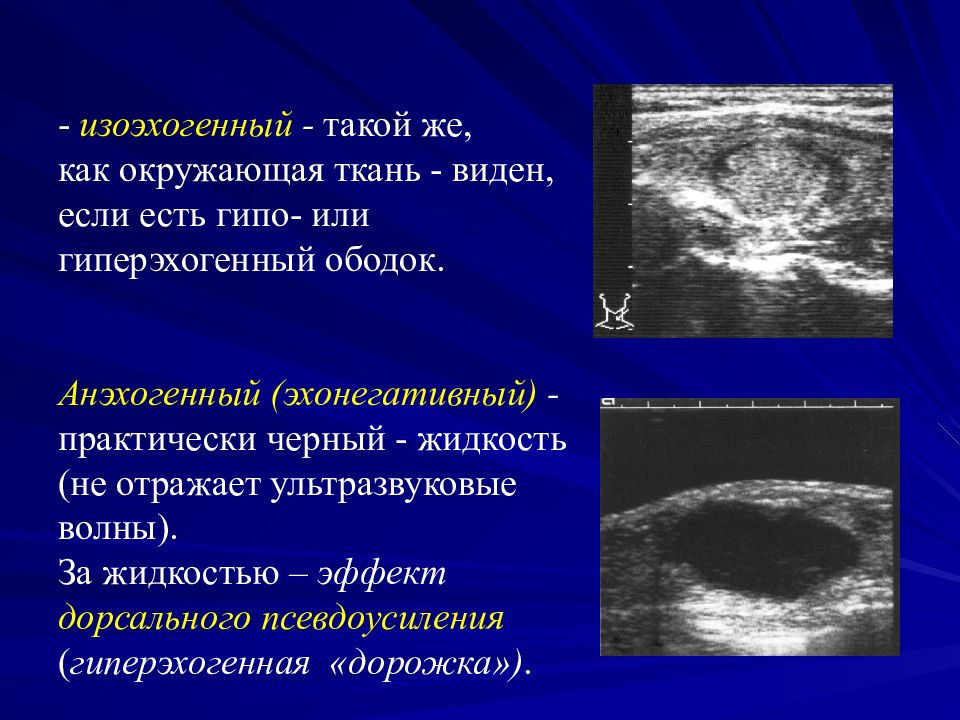 - изоэхогенный - такой же, как окружающая ткань - виден, если есть гипо- или гиперэхогенный ободок.

Анэхогенный (эхонегативный) - практически черный - жидкость (не отражает ультразвуковые волны).
За жидкостью – эффект дорсального псевдоусиления (гиперэхогенная «дорожка»).